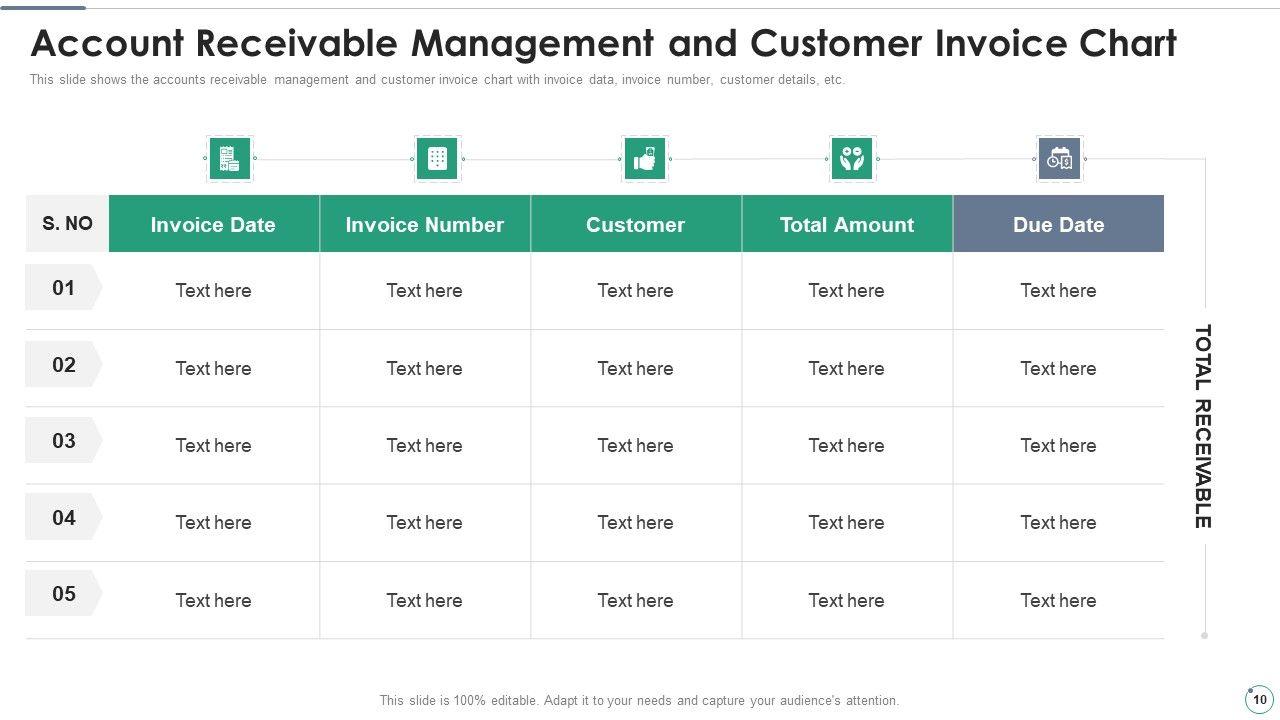 Account Receivable Management and Customer Invoice Chart

This slide shows the accounts receivable management and customer invoice chart with invoice data, invoice number, customer details, etc.

| S. NO | Invoice Date | Invoice Number | Customer | Total Amount | Due Date |
|---|---|---|---|---|---|
| 01 | Text here | Text here | Text here | Text here | Text here |
| 02 | Text here | Text here | Text here | Text here | Text here |
| 03 | Text here | Text here | Text here | Text here | Text here |
| 04 | Text here | Text here | Text here | Text here | Text here |
| 05 | Text here | Text here | Text here | Text here | Text here |

TOTAL RECEIVABLE

This slide is 100% editable. Adapt it to your needs and capture your audience's attention.

10